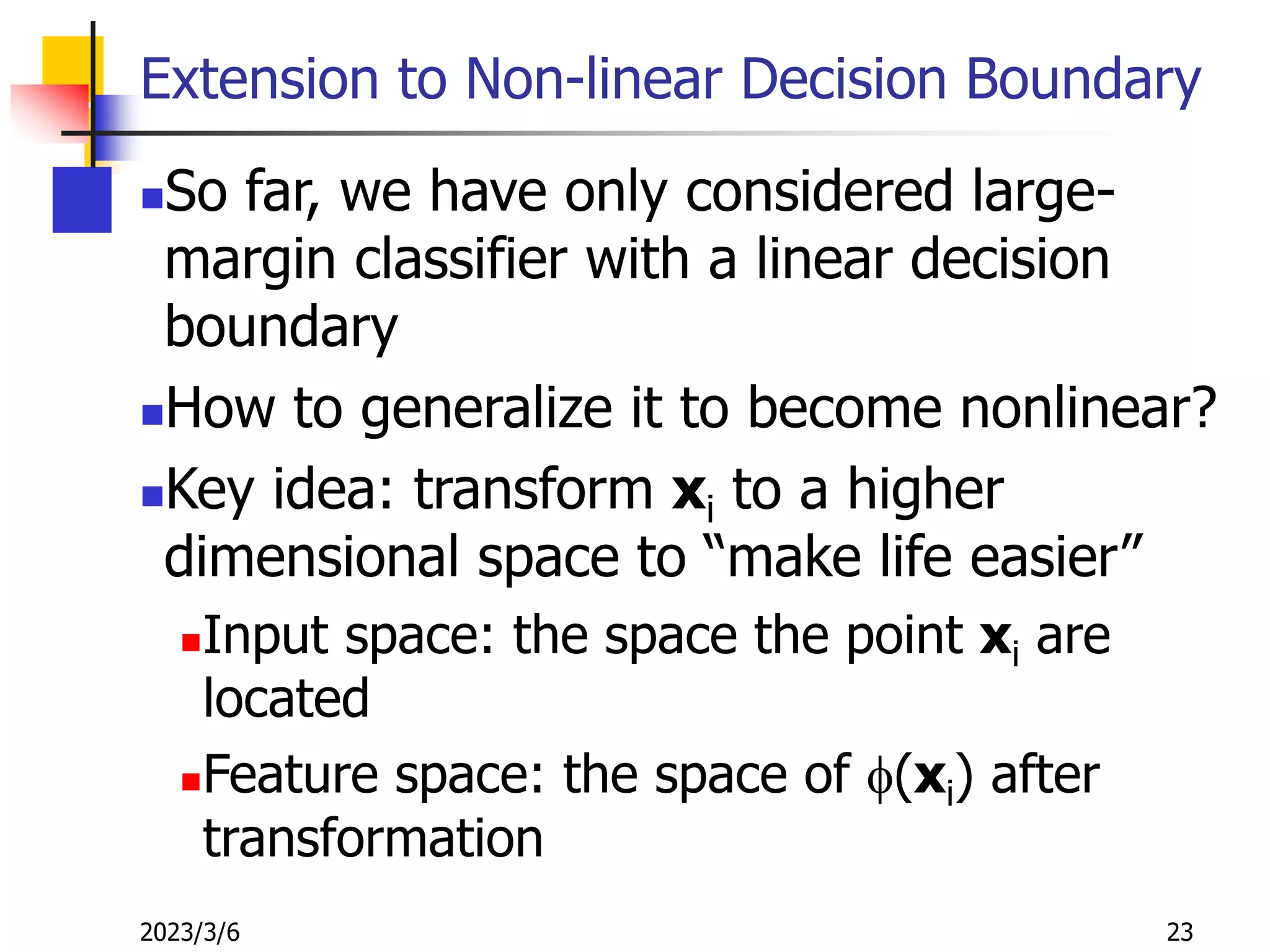 Extension to Non-linear Decision Boundary

So far, we have only considered large-margin classifier with a linear decision boundary

How to generalize it to become nonlinear?

Key idea: transform $\mathbf{x}_i$ to a higher dimensional space to “make life easier”

Input space: the space the point $\mathbf{x}_i$ are located

Feature space: the space of $\phi(\mathbf{x}_i)$ after transformation

2023/3/6

23